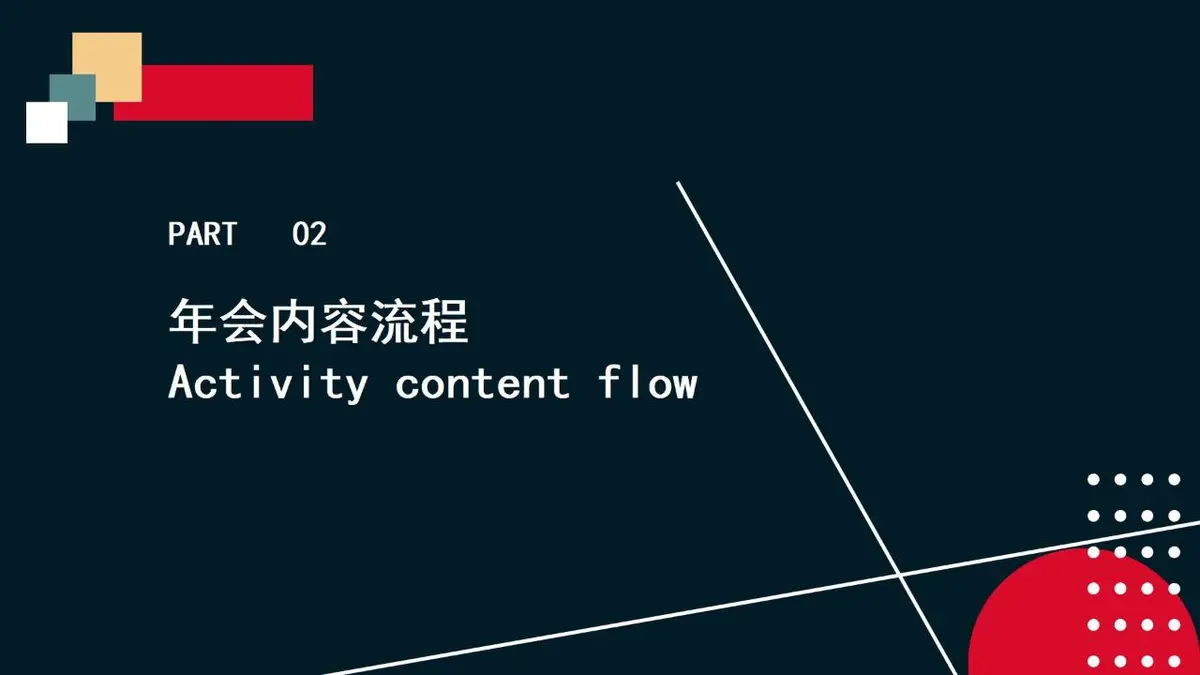 PART 02

年会内容流程

Activity content flow